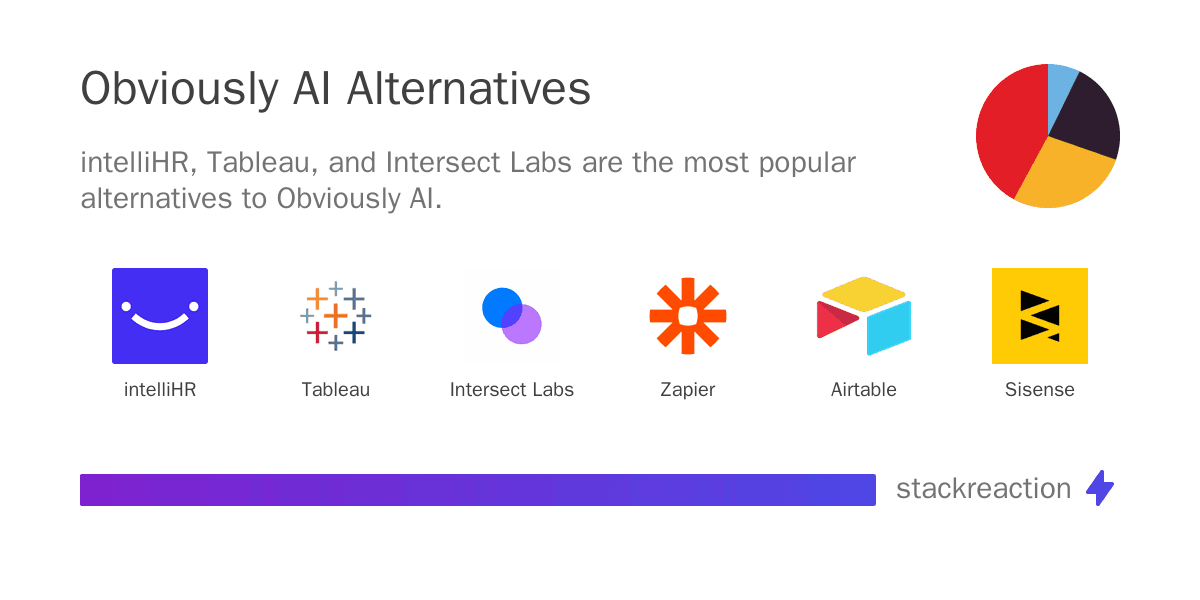 Obviously AI Alternatives

intelliHR, Tableau, and Intersect Labs are the most popular alternatives to Obviously AI.

intelliHR

Tableau

Intersect Labs

Zapier

Airtable

Sisense

stackreaction